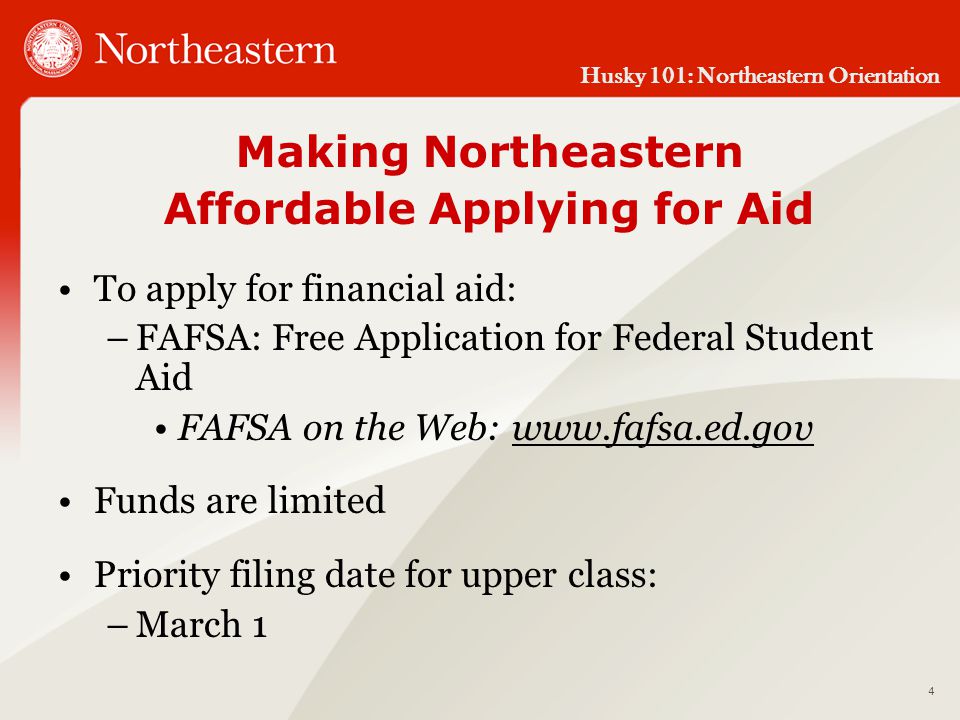 Northeastern

Husky 101: Northeastern Orientation

Making Northeastern Affordable Applying for Aid

• To apply for financial aid:
– FAFSA: Free Application for Federal Student Aid
• FAFSA on the Web: www.fafsa.ed.gov

• Funds are limited

• Priority filing date for upper class:
– March 1

4